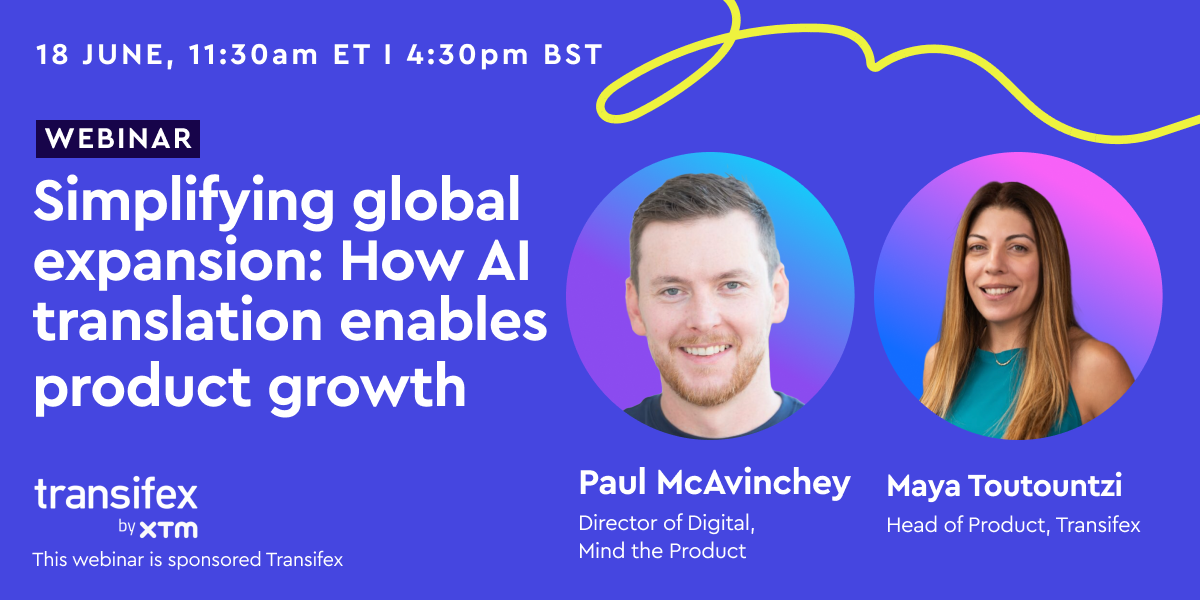 18 JUNE, 11:30am ET I 4:30pm BST

WEBINAR

Simplifying global expansion: How AI translation enables product growth

transifex
by XTM

This webinar is sponsored Transifex

Paul McAvinchey
Director of Digital, Mind the Product

Maya Toutountzi
Head of Product, Transifex